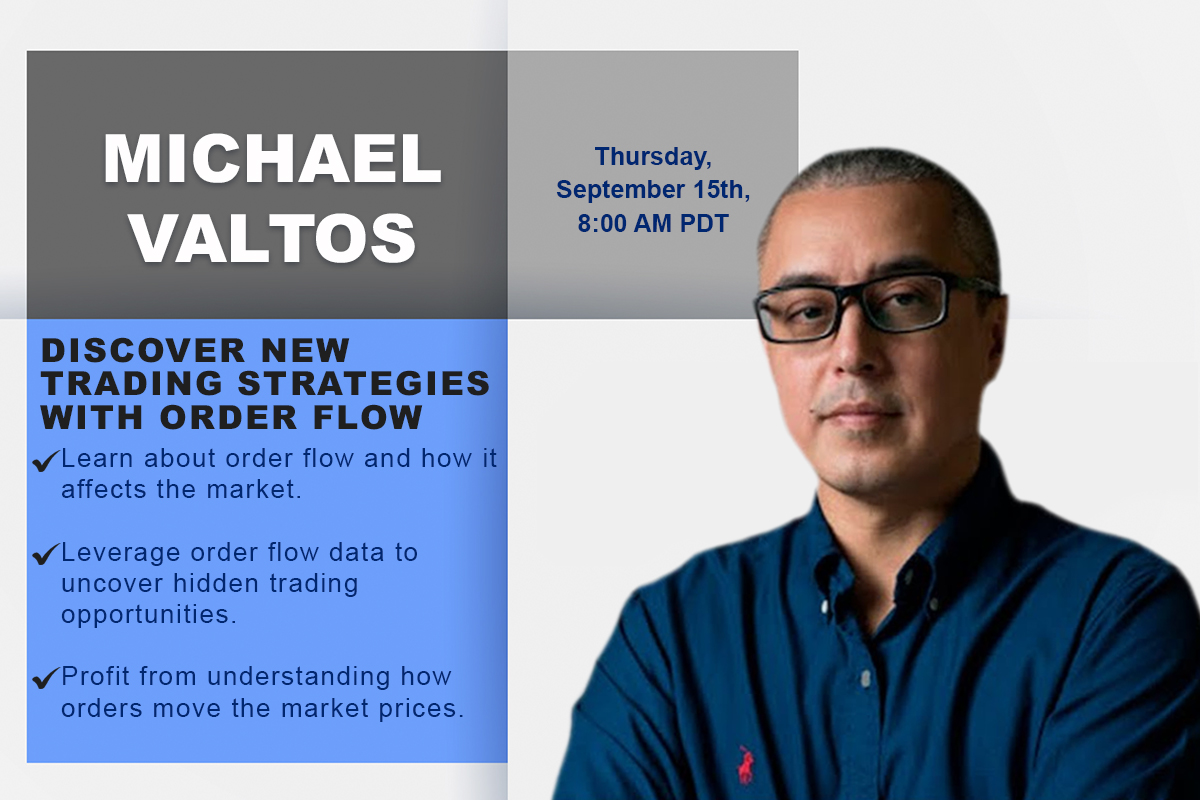 MICHAEL VALTOS

Thursday, September 15th, 8:00 AM PDT

DISCOVER NEW TRADING STRATEGIES WITH ORDER FLOW

✔Learn about order flow and how it affects the market.

✔Leverage order flow data to uncover hidden trading opportunities.

✔Profit from understanding how orders move the market prices.